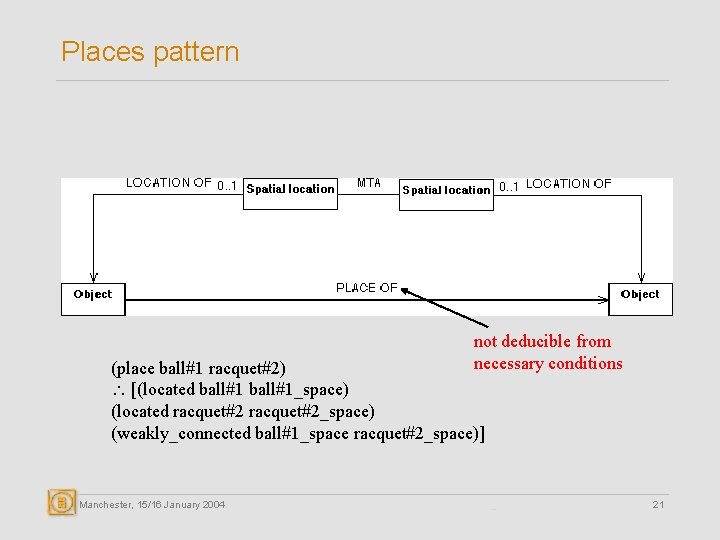 Places pattern

LOCATION OF 0..1 Spatial location MTA Spatial location 0..1 LOCATION OF

Object PLACE OF Object

not deducible from necessary conditions

(place ball#1 racquet#2)
$\therefore$ [(located ball#1 ball#1_space)
(located racquet#2 racquet#2_space)
(weakly_connected ball#1_space racquet#2_space)]

Manchester, 15/16 January 2004

21